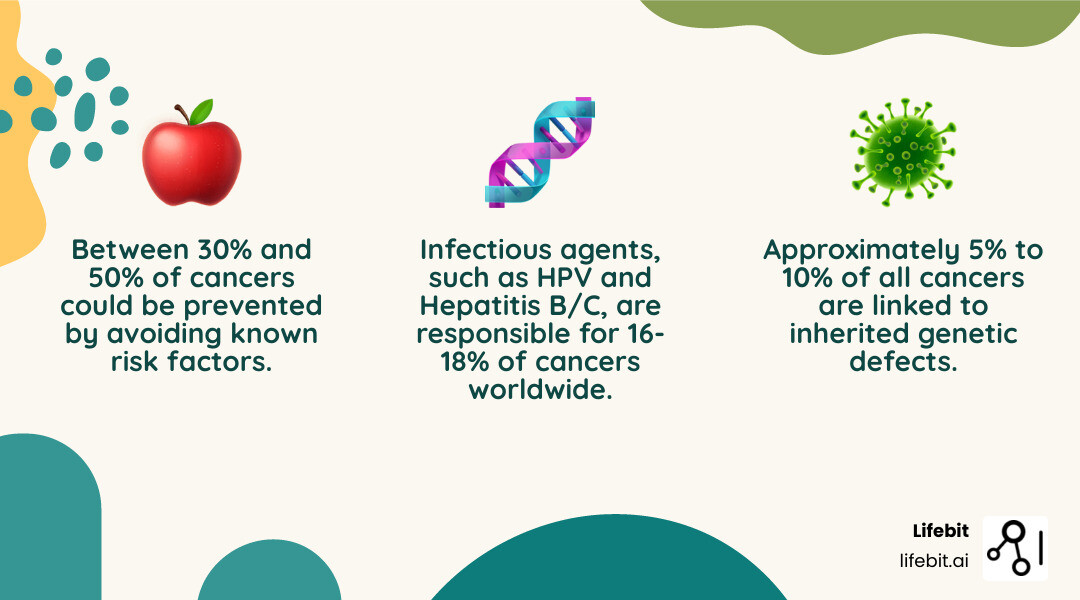 Between 30% and 50% of cancers could be prevented by avoiding known risk factors.

Infectious agents, such as HPV and Hepatitis B/C, are responsible for 16-18% of cancers worldwide.

Approximately 5% to 10% of all cancers are linked to inherited genetic defects.

Lifebit
lifebit.ai